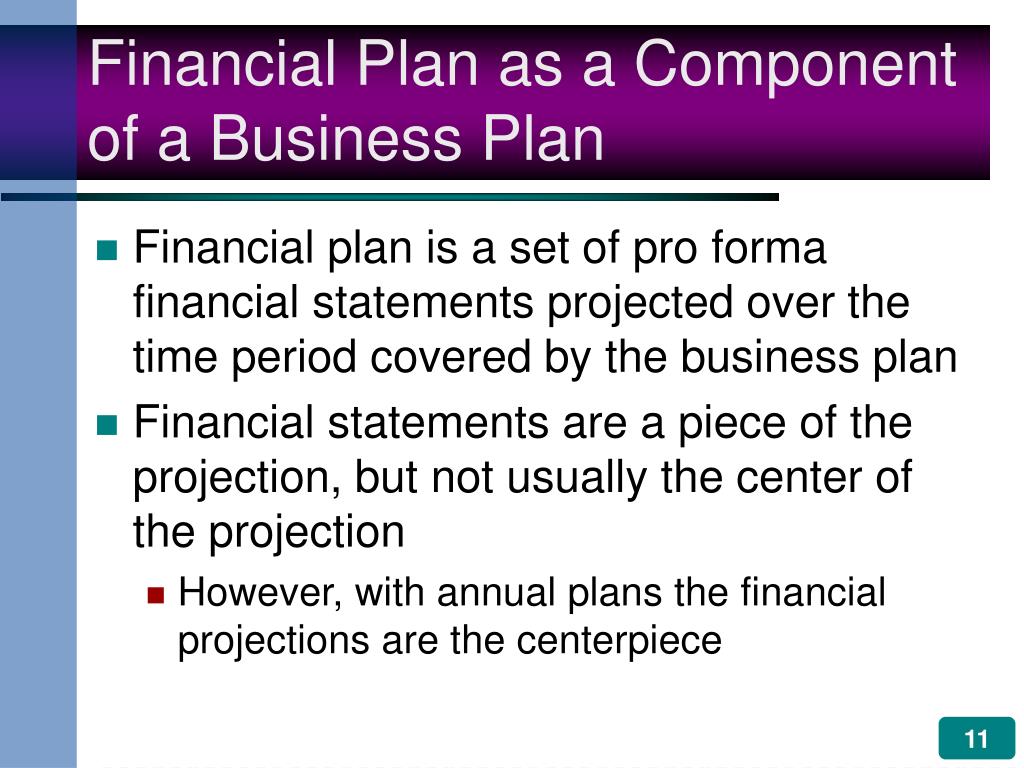 Financial Plan as a Component of a Business Plan

Financial plan is a set of pro forma financial statements projected over the time period covered by the business plan

Financial statements are a piece of the projection, but not usually the center of the projection

However, with annual plans the financial projections are the centerpiece

11